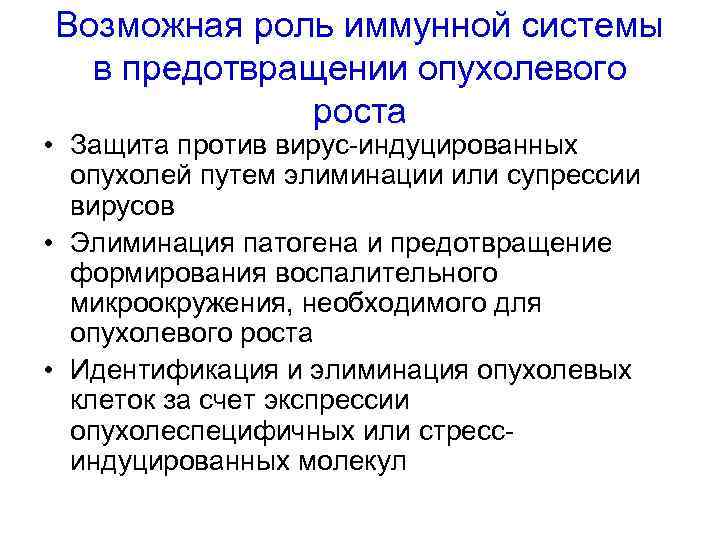 Возможная роль иммунной системы в предотвращении опухолевого роста

• Защита против вирус-индуцированных опухолей путем элиминации или супрессии вирусов
• Элиминация патогена и предотвращение формирования воспалительного микроокружения, необходимого для опухолевого роста
• Идентификация и элиминация опухолевых клеток за счет экспрессии опухолеспецифичных или стресс-индуцированных молекул